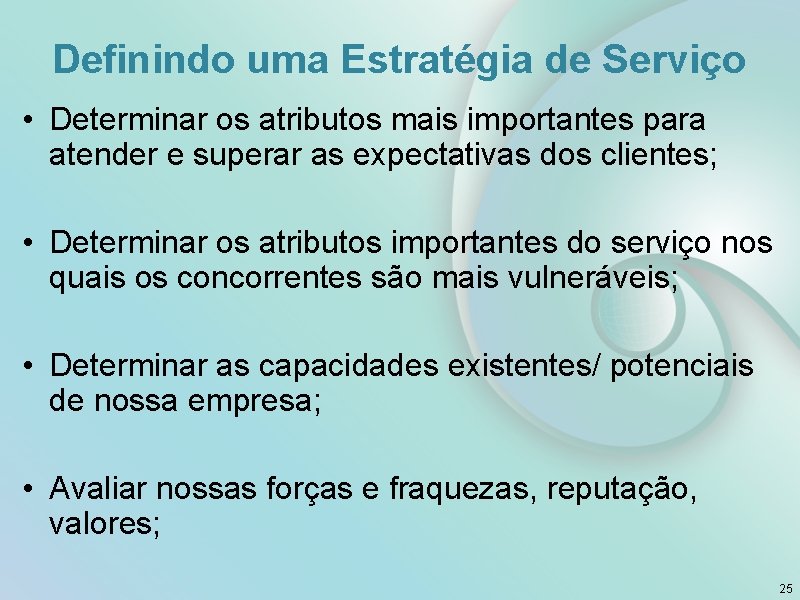 Definindo uma Estratégia de Serviço

• Determinar os atributos mais importantes para atender e superar as expectativas dos clientes;

• Determinar os atributos importantes do serviço nos quais os concorrentes são mais vulneráveis;

• Determinar as capacidades existentes/ potenciais de nossa empresa;

• Avaliar nossas forças e fraquezas, reputação, valores;

25